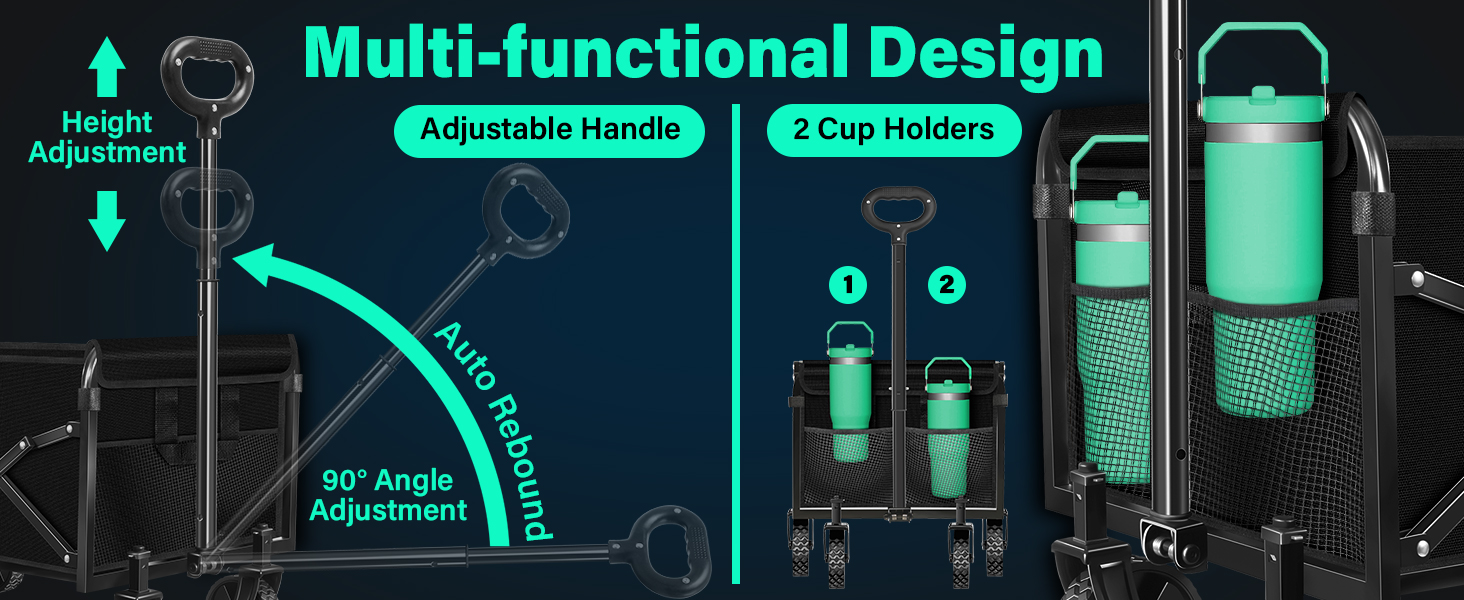 Multi-functional Design

Height Adjustment

Adjustable Handle

Auto Rebound

90° Angle Adjustment

2 Cup Holders

1

2